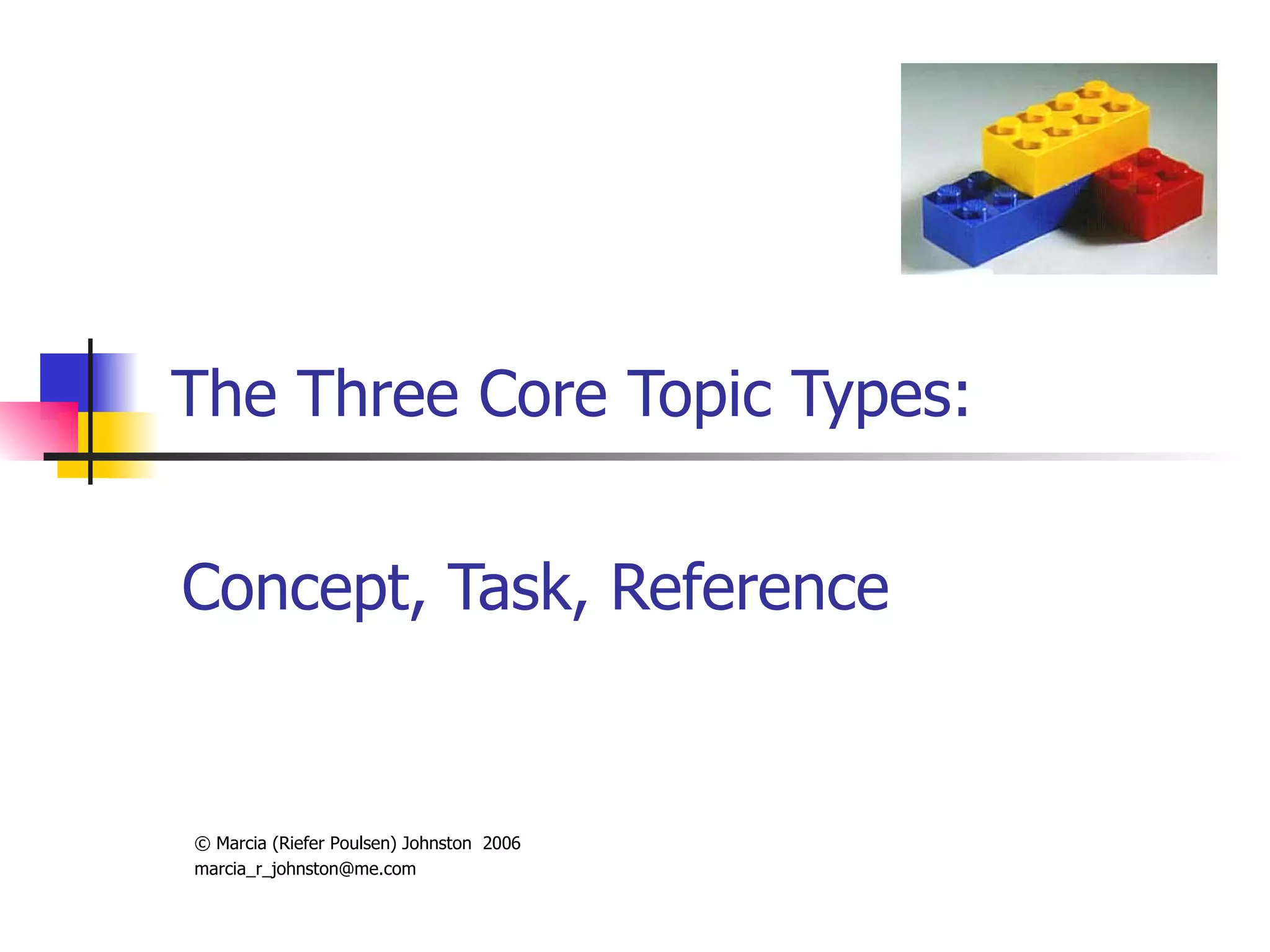 The Three Core Topic Types:

Concept, Task, Reference

© Marcia (Riefer Poulsen) Johnston 2006
marcia_r_johnston@me.com